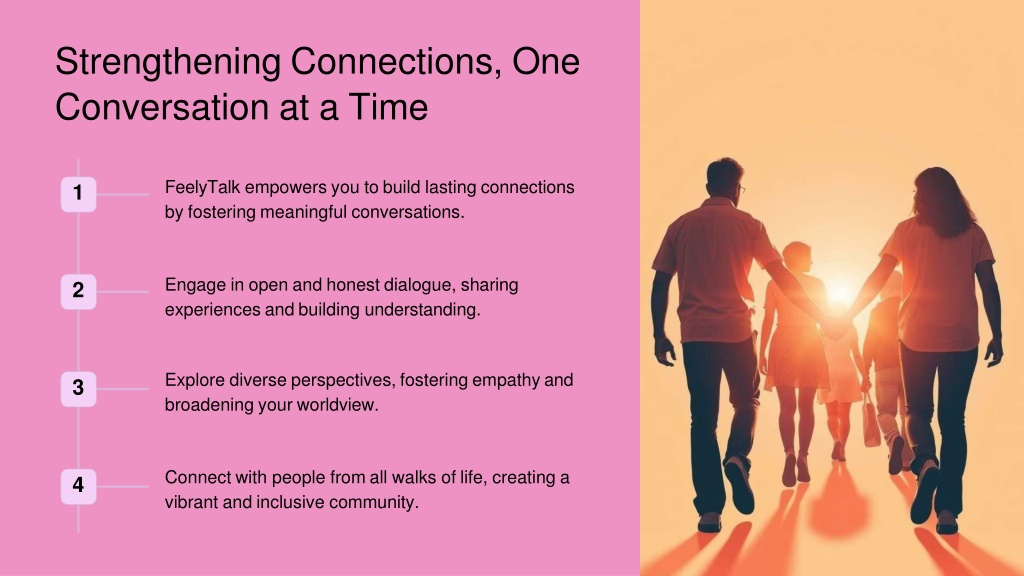 Strengthening Connections, One Conversation at a Time

1

FeelyTalk empowers you to build lasting connections by fostering meaningful conversations.

2

Engage in open and honest dialogue, sharing experiences and building understanding.

3

Explore diverse perspectives, fostering empathy and broadening your worldview.

4

Connect with people from all walks of life, creating a vibrant and inclusive community.